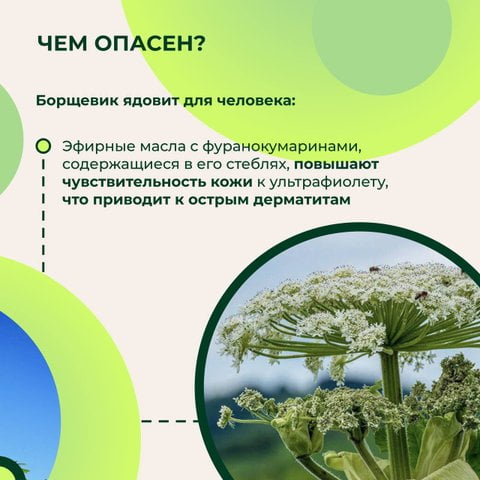 ЧЕМ ОПАСЕН?

Борщевик ядовит для человека:

Эфирные масла с фуранокумаринами, содержащиеся в его стеблях, повышают чувствительность кожи к ультрафиолету, что приводит к острым дерматитам